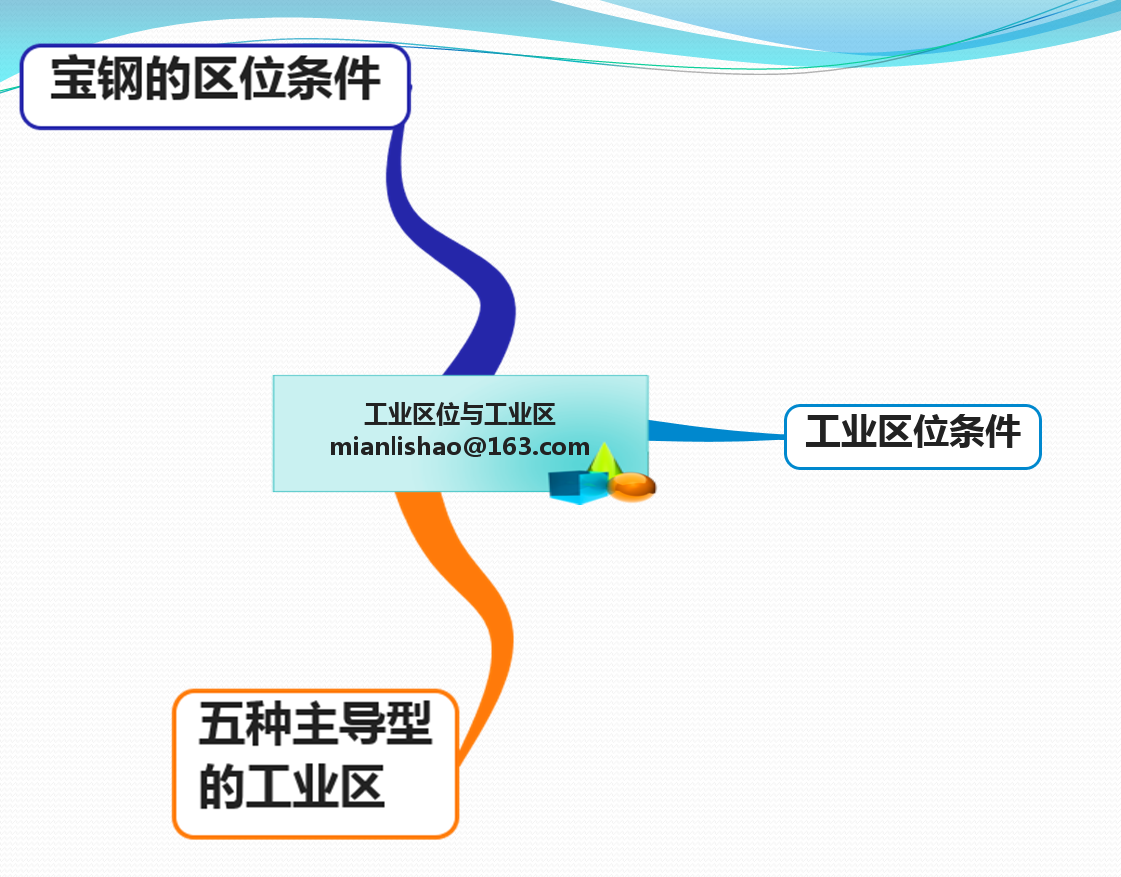 宝钢的区位条件

工业区位与工业区
mianlishao@163.com

工业区位条件

五种主导型的工业区